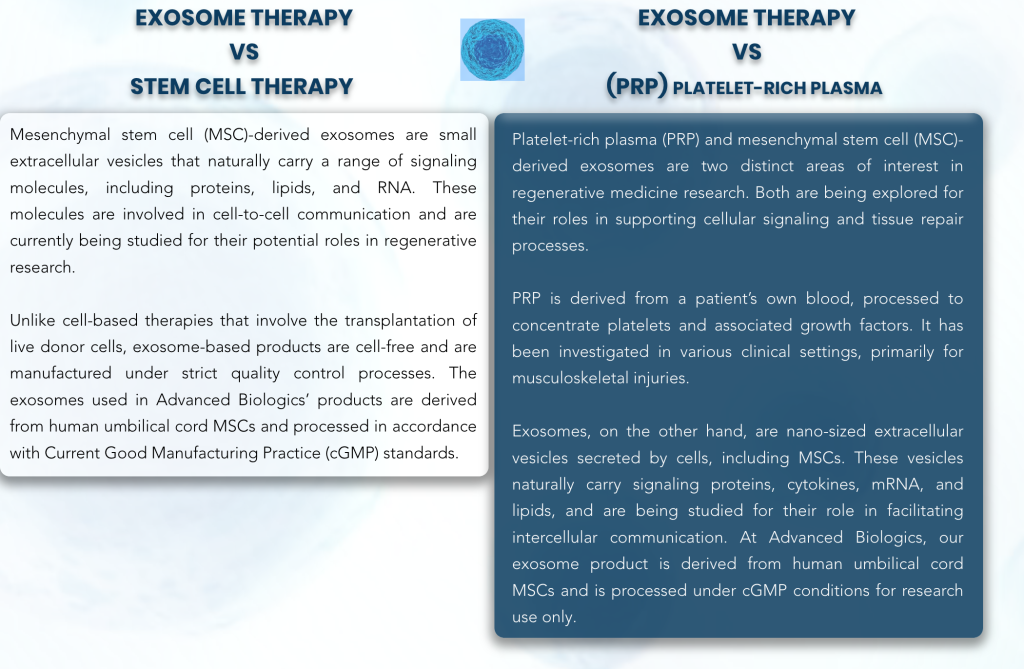 EXOSOME THERAPY
VS
STEM CELL THERAPY

Mesenchymal stem cell (MSC)-derived exosomes are small extracellular vesicles that naturally carry a range of signaling molecules, including proteins, lipids, and RNA. These molecules are involved in cell-to-cell communication and are currently being studied for their potential roles in regenerative research.

Unlike cell-based therapies that involve the transplantation of live donor cells, exosome-based products are cell-free and are manufactured under strict quality control processes. The exosomes used in Advanced Biologics' products are derived from human umbilical cord MSCs and processed in accordance with Current Good Manufacturing Practice (cGMP) standards.

EXOSOME THERAPY
VS
(PRP) PLATELET-RICH PLASMA

Platelet-rich plasma (PRP) and mesenchymal stem cell (MSC)-derived exosomes are two distinct areas of interest in regenerative medicine research. Both are being explored for their roles in supporting cellular signaling and tissue repair processes.

PRP is derived from a patient's own blood, processed to concentrate platelets and associated growth factors. It has been investigated in various clinical settings, primarily for musculoskeletal injuries.

Exosomes, on the other hand, are nano-sized extracellular vesicles secreted by cells, including MSCs. These vesicles naturally carry signaling proteins, cytokines, mRNA, and lipids, and are being studied for their role in facilitating intercellular communication. At Advanced Biologics, our exosome product is derived from human umbilical cord MSCs and is processed under cGMP conditions for research use only.